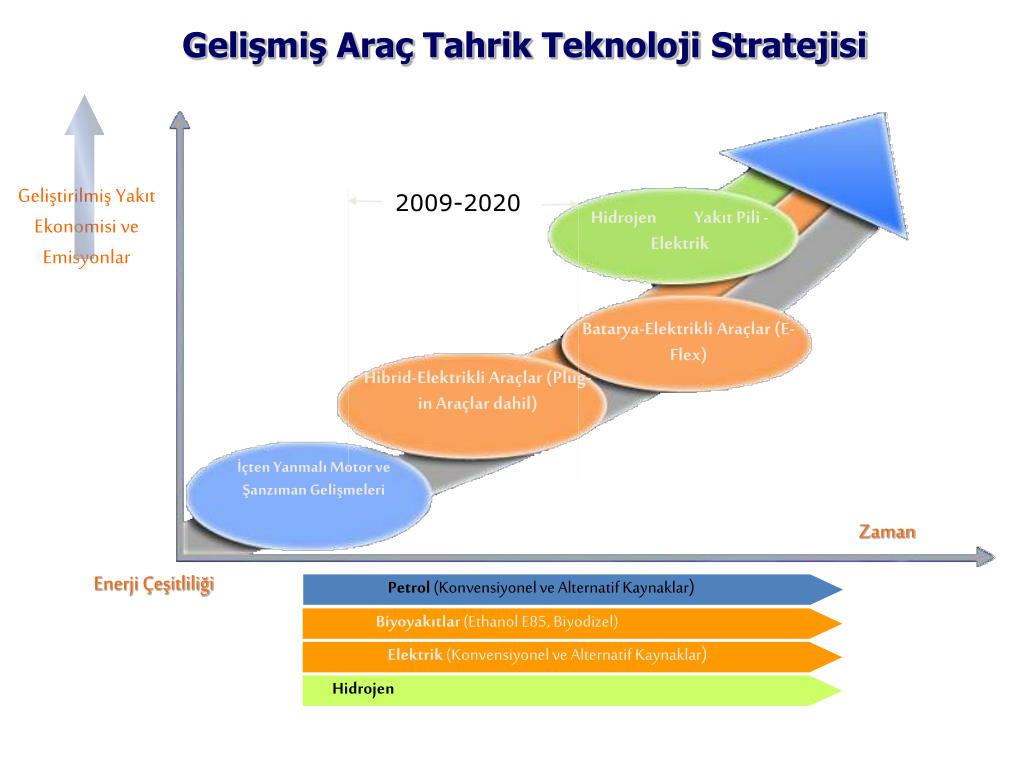 Gelişmiş Araç Tahrik Teknoloji Stratejisi

Geliştirilmiş Yakıt Ekonomisi ve Emisyonlar

2009-2020

Hidrojen Yakıt Pili - Elektrik

Batarya-Elektrikli Araçlar (E-Flex)

Hibrid-Elektrikli Araçlar (Plug-in Araçlar dahil)

İçten Yanmalı Motor ve Şanzıman Gelişmeleri

Zaman

Enerji Çeşitliliği

Petrol (Konvensiyonel ve Alternatif Kaynaklar)

Biyoyakıtlar (Ethanol E85, Biyodizel)

Elektrik (Konvensiyonel ve Alternatif Kaynaklar)

Hidrojen